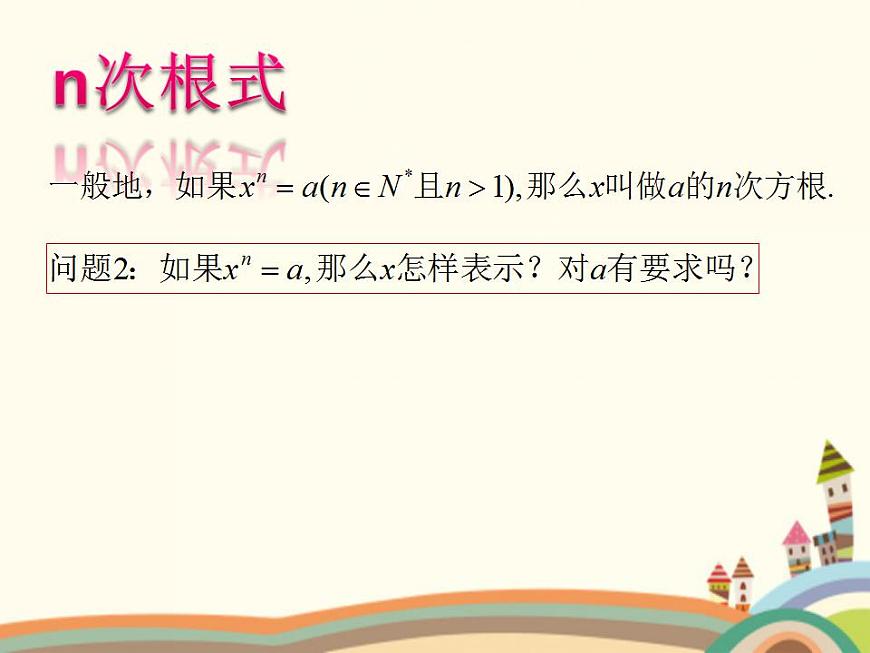 n次根式

一般地，如果$x^n = a(n \in N^*$且$n > 1)$，那么$x$叫做$a$的$n$次方根.

问题2：如果$x^n = a$，那么$x$怎样表示？对$a$有要求吗？